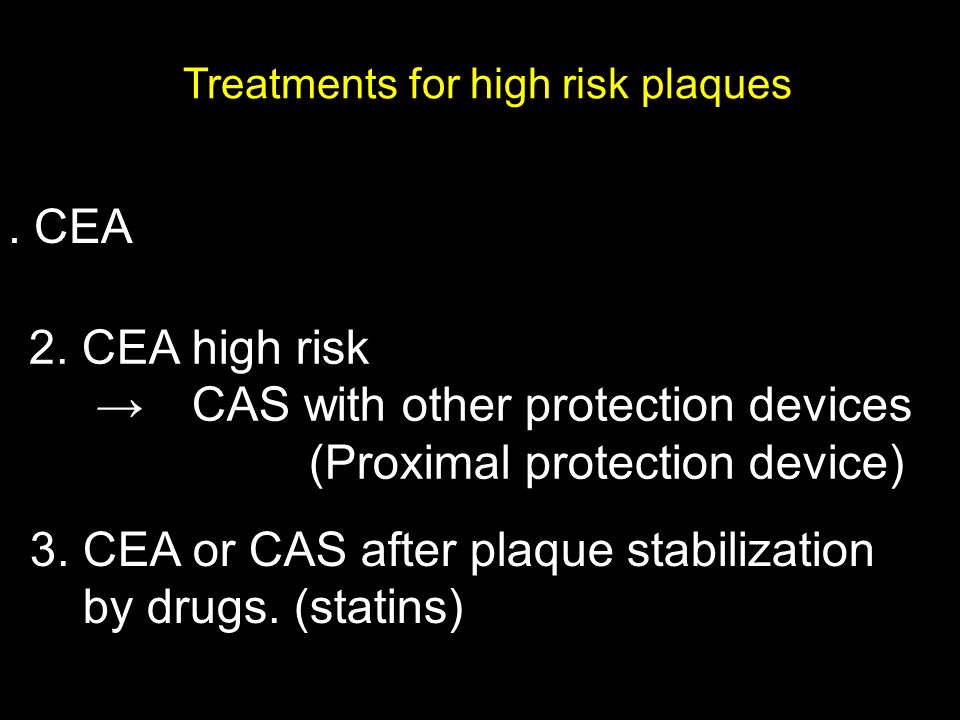 Treatments for high risk plaques

. CEA

2. CEA high risk
→ CAS with other protection devices
(Proximal protection device)

3. CEA or CAS after plaque stabilization by drugs. (statins)